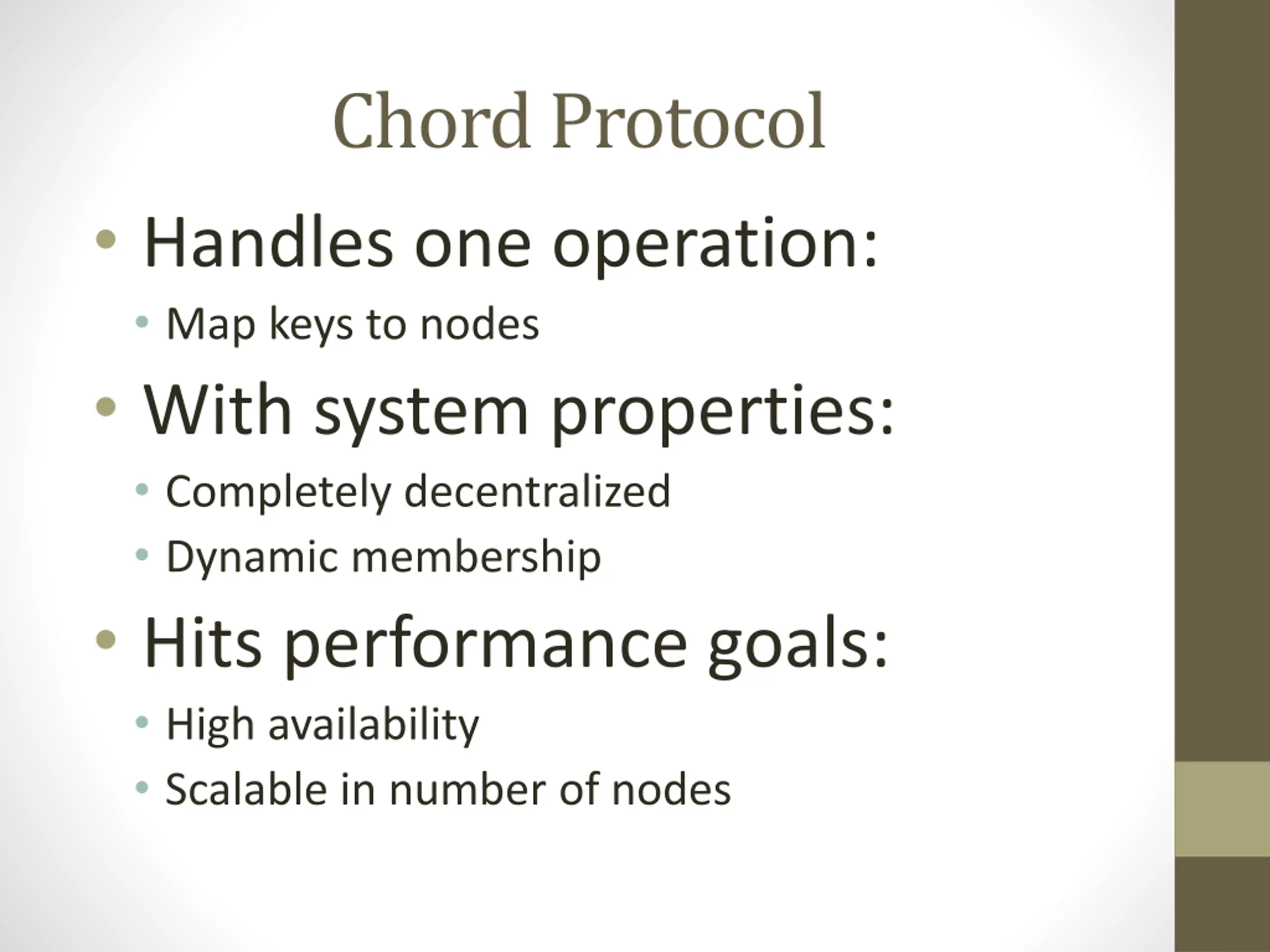 Chord Protocol

• Handles one operation:
  • Map keys to nodes
• With system properties:
  • Completely decentralized
  • Dynamic membership
• Hits performance goals:
  • High availability
  • Scalable in number of nodes